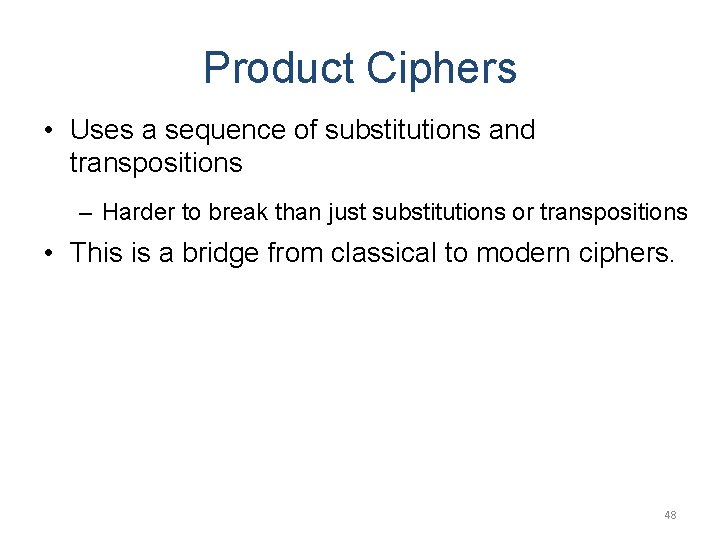 Product Ciphers

• Uses a sequence of substitutions and transpositions

– Harder to break than just substitutions or transpositions

• This is a bridge from classical to modern ciphers.

48